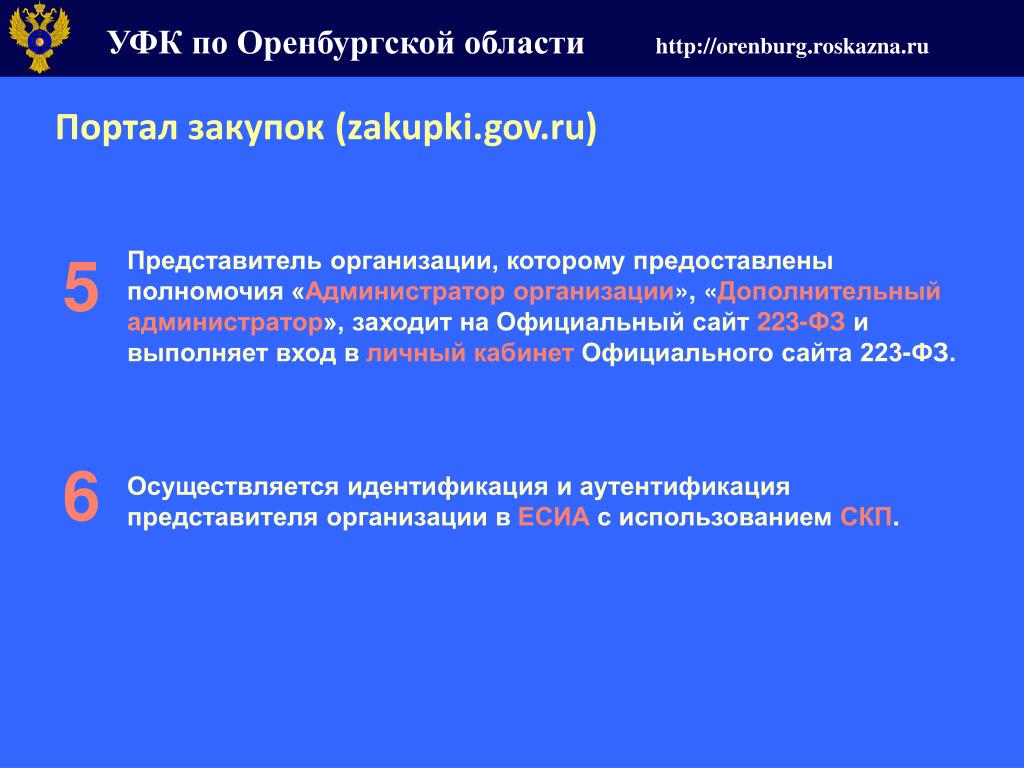 УФК по Оренбургской области http://orenburg.roskazna.ru

Портал закупок (zakupki.gov.ru)

5

Представитель организации, которому предоставлены полномочия «Администратор организации», «Дополнительный администратор», заходит на Официальный сайт 223-ФЗ и выполняет вход в личный кабинет Официального сайта 223-ФЗ.

6

Осуществляется идентификация и аутентификация представителя организации в ЕСИА с использованием СКП.